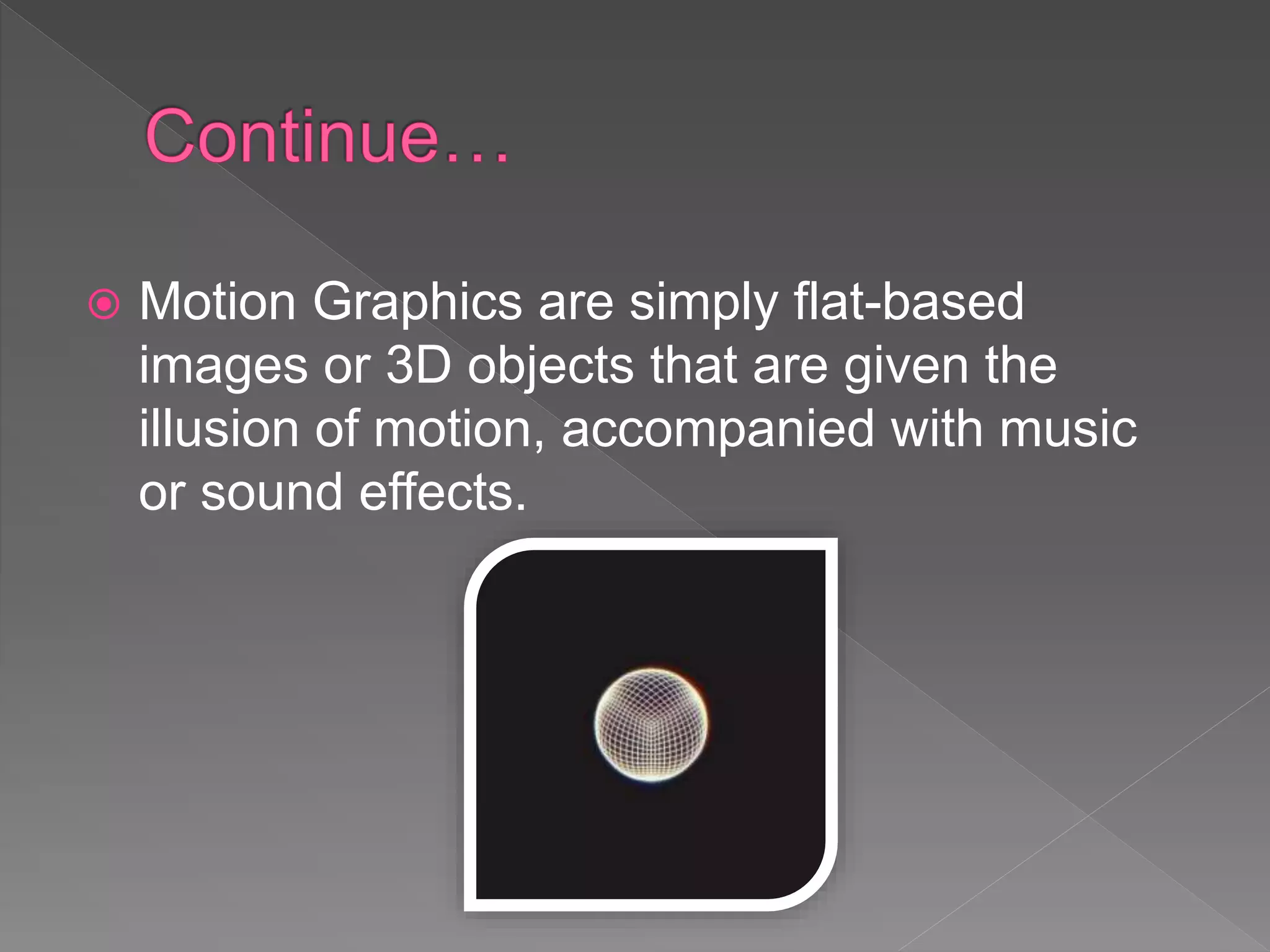 Continue…

Motion Graphics are simply flat-based images or 3D objects that are given the illusion of motion, accompanied with music or sound effects.